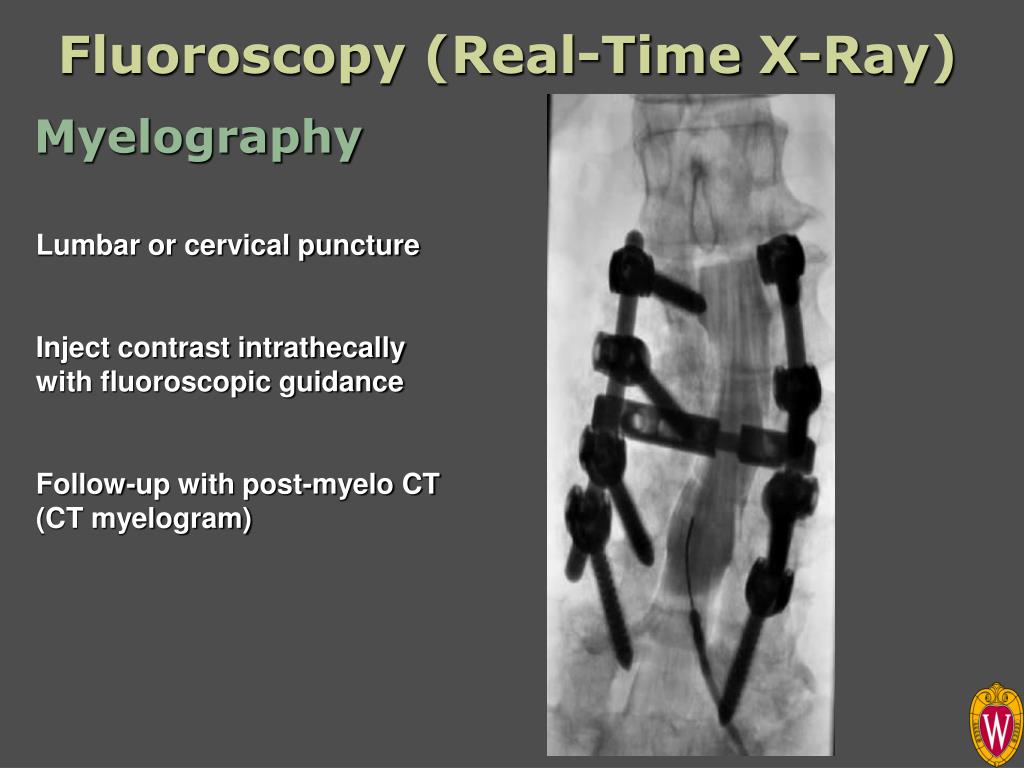 Fluoroscopy (Real-Time X-Ray)

Myelography

Lumbar or cervical puncture

Inject contrast intrathecally with fluoroscopic guidance

Follow-up with post-myelo CT (CT myelogram)

W